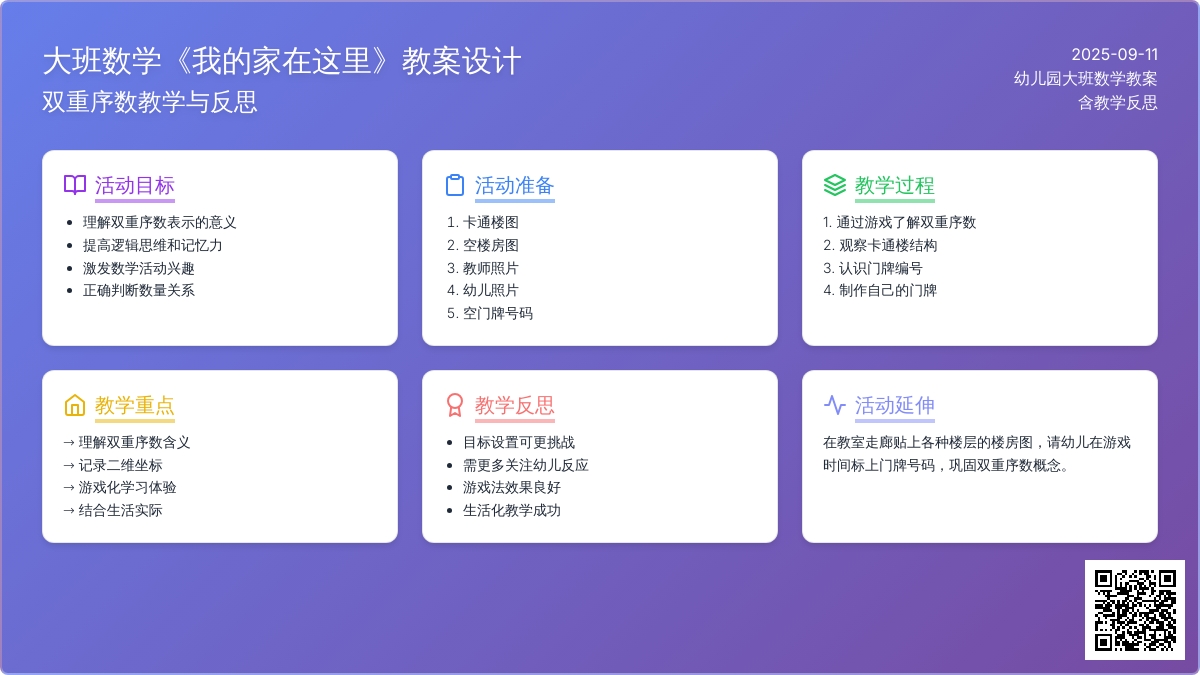 大班数学《我的家在这里》教案设计
双重序数教学与反思

2025-09-11
幼儿园大班数学教案
含教学反思

活动目标
- 理解双重序数表示的意义
- 提高逻辑思维和记忆力
- 激发数学活动兴趣
- 正确判断数量关系

活动准备
1. 卡通楼图
2. 空楼房图
3. 教师照片
4. 幼儿照片
5. 空门牌号码

教学过程
1. 通过游戏了解双重序数
2. 观察卡通楼结构
3. 认识门牌编号
4. 制作自己的门牌

教学重点
→ 理解双重序数含义
→ 记录二维坐标
→ 游戏化学习体验
→ 结合生活实际

教学反思
- 目标设置可更挑战
- 需更多关注幼儿反应
- 游戏法效果良好
- 生活化教学成功

活动延伸
在教室走廊贴上各种楼层的楼房图，请幼儿在游戏时间标上门牌号码，巩固双重序数概念。